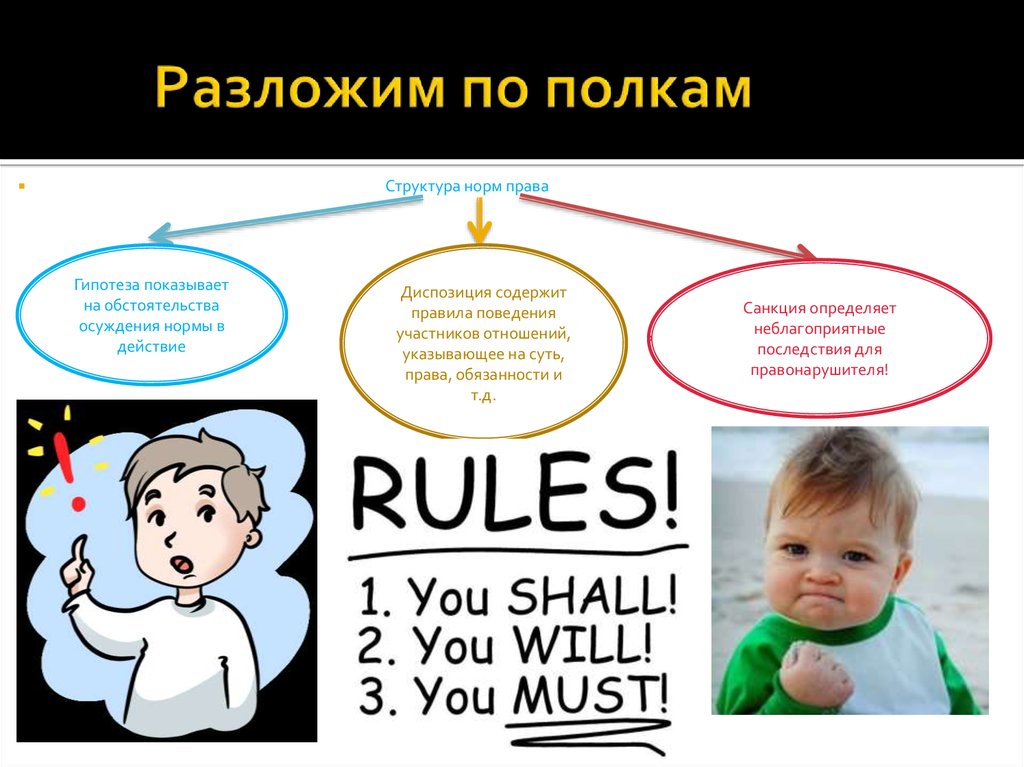 Разложим по полкам

Структура норм права

Гипотеза показывает на обстоятельства осуждения нормы в действие

Диспозиция содержит правила поведения участников отношений, указывающее на суть, права, обязанности и т.д.

Санкция определяет неблагоприятные последствия для правонарушителя!

RULES!
1. You SHALL!
2. You WILL!
3. You MUST!